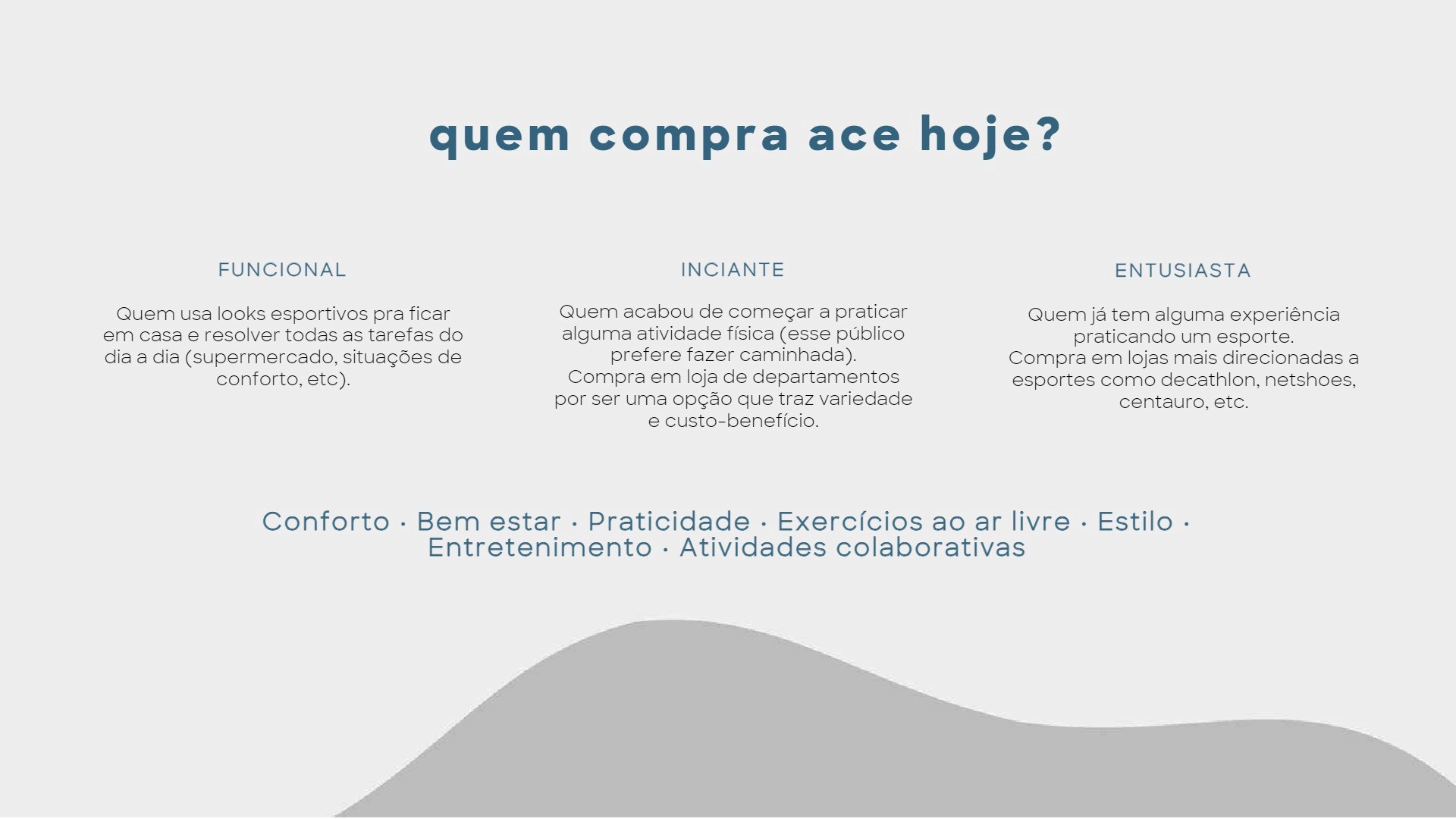 quem compra ace hoje?

FUNCIONAL

Quem usa looks esportivos pra ficar em casa e resolver todas as tarefas do dia a dia (supermercado, situações de conforto, etc).

INCIANTE

Quem acabou de começar a praticar alguma atividade física (esse público prefere fazer caminhada).
Compra em loja de departamentos por ser uma opção que traz variedade e custo-benefício.

ENTUSIASTA

Quem já tem alguma experiência praticando um esporte.
Compra em lojas mais direcionadas a esportes como decathlon, netshoes, centauro, etc.

Conforto · Bem estar · Praticidade · Exercícios ao ar livre · Estilo · Entretenimento · Atividades colaborativas